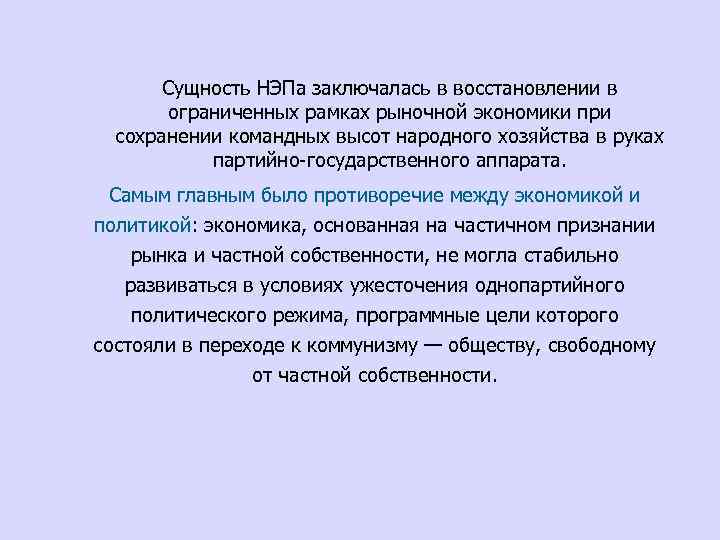 Сущность НЭПа заключалась в восстановлении в ограниченных рамках рыночной экономики при сохранении командных высот народного хозяйства в руках партийно-государственного аппарата.

Самым главным было противоречие между экономикой и политикой: экономика, основанная на частичном признании рынка и частной собственности, не могла стабильно развиваться в условиях ужесточения однопартийного политического режима, программные цели которого состояли в переходе к коммунизму — обществу, свободному от частной собственности.